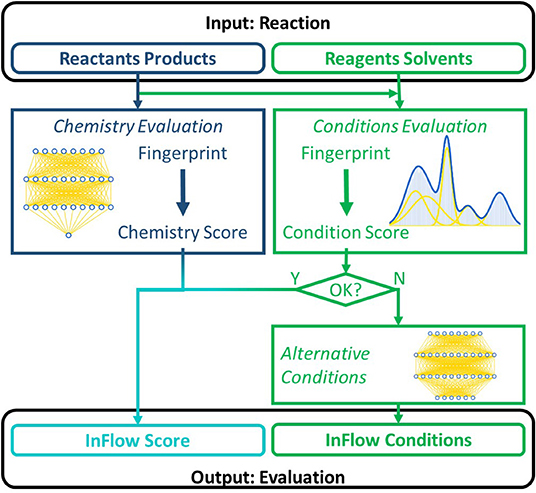 Input: Reaction

Reactants Products

Reagents Solvents

Chemistry Evaluation

Fingerprint

Chemistry Score

Conditions Evaluation

Fingerprint

Condition Score

Y

OK?

N

Alternative Conditions

InFlow Score

InFlow Conditions

Output: Evaluation